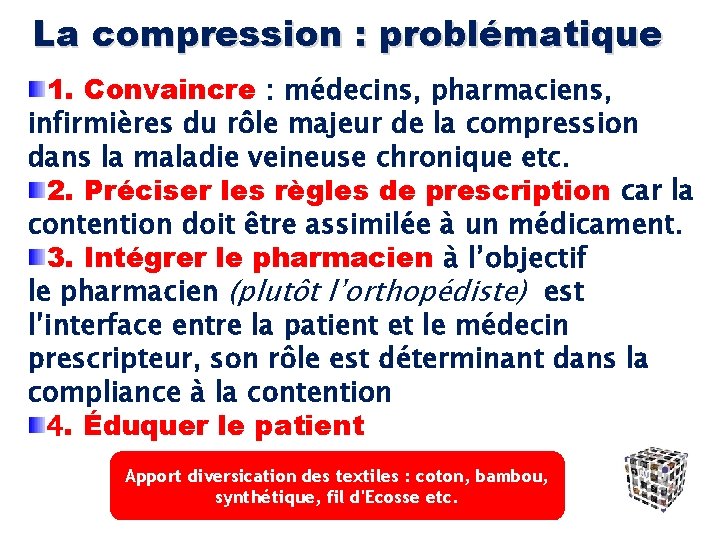 La compression : problématique

1. Convaincre : médecins, pharmaciens, infirmières du rôle majeur de la compression dans la maladie veineuse chronique etc.

2. Préciser les règles de prescription car la contention doit être assimilée à un médicament.

3. Intégrer le pharmacien à l'objectif le pharmacien (plutôt l'orthopédiste) est l'interface entre la patient et le médecin prescripteur, son rôle est déterminant dans la compliance à la contention

4. Éduquer le patient

Apport diversication des textiles : coton, bambou, synthétique, fil d'Ecosse etc.